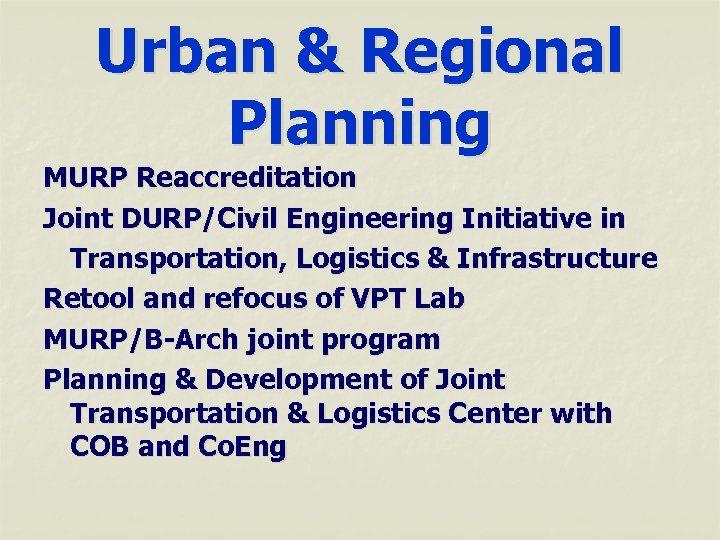 Urban & Regional Planning

MURP Reaccreditation

Joint DURP/Civil Engineering Initiative in Transportation, Logistics & Infrastructure

Retool and refocus of VPT Lab

MURP/B-Arch joint program

Planning & Development of Joint Transportation & Logistics Center with COB and CoEng